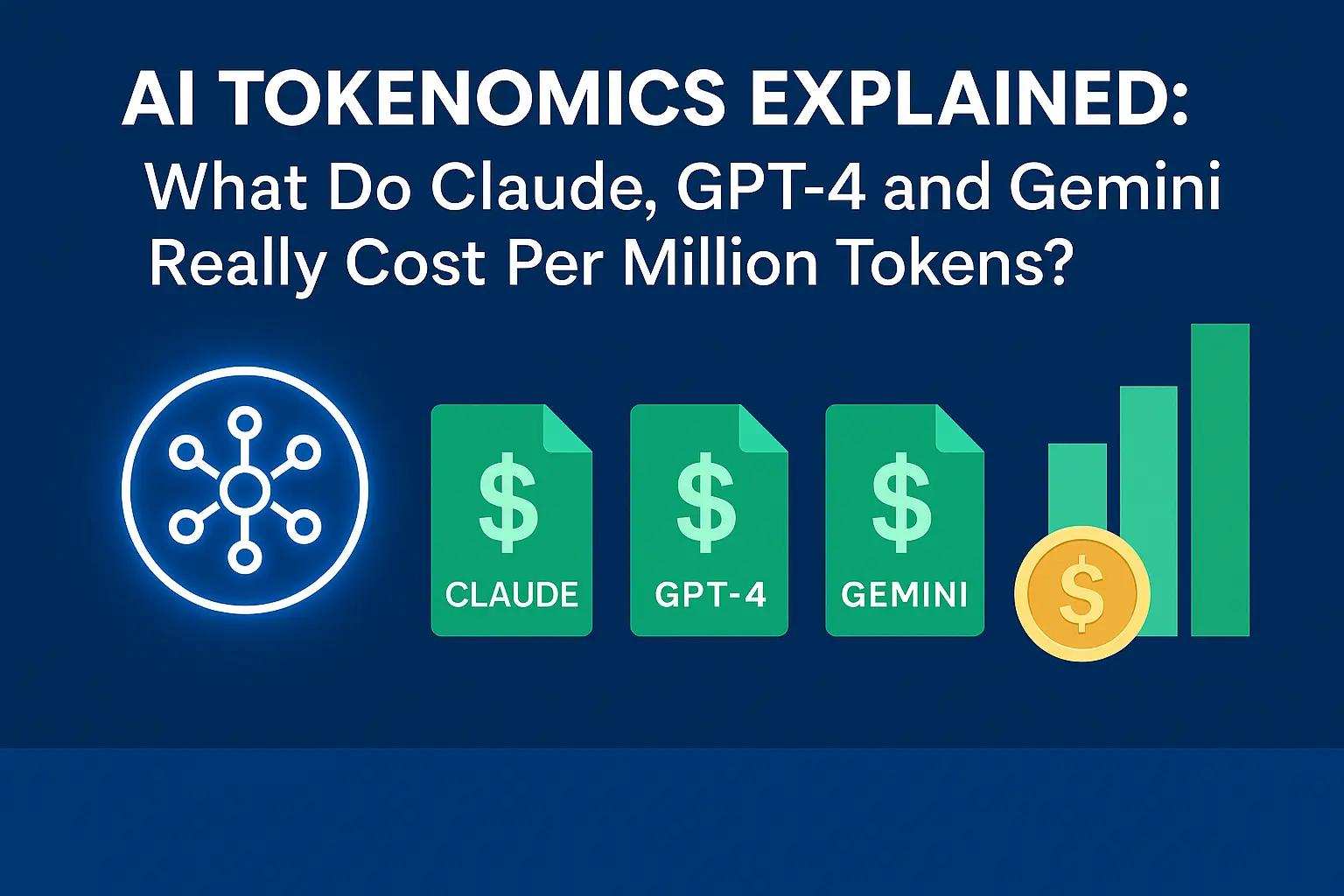 AI TOKENOMICS EXPLAINED:
What Do Claude, GPT-4 and Gemini Really Cost Per Million Tokens?

$
CLAUDE

$
GPT-4

$
GEMINI

$